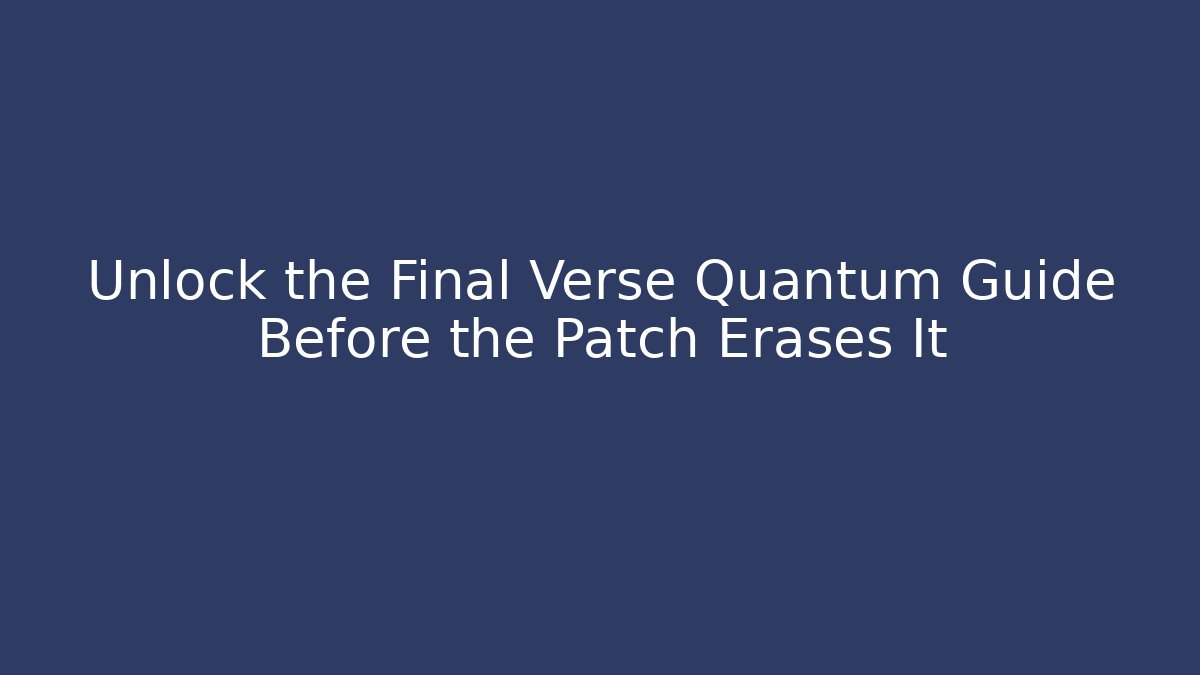 Unlock the Final Verse Quantum Guide Before the Patch Erases It